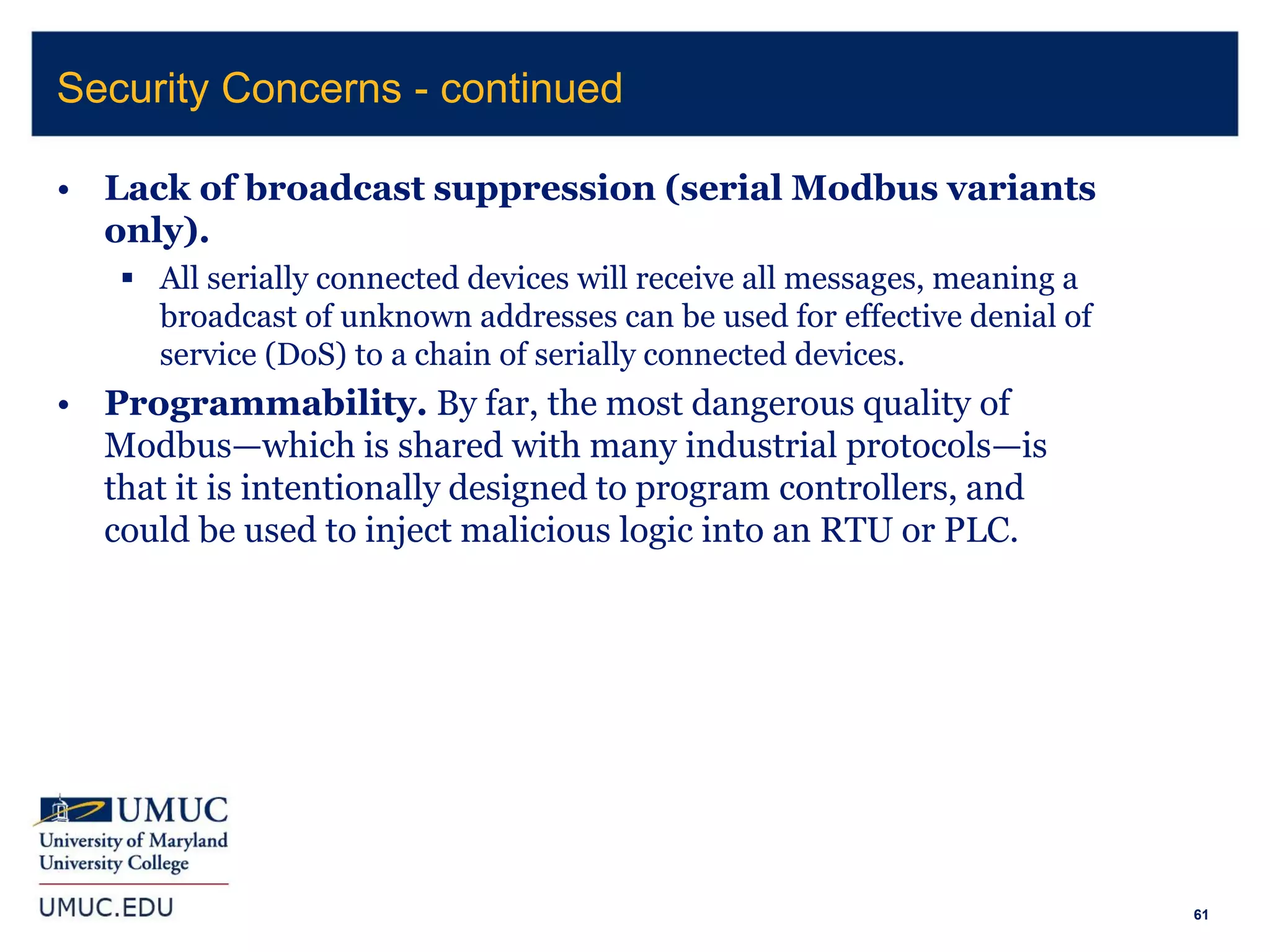 Security Concerns - continued

• Lack of broadcast suppression (serial Modbus variants only).
  ▪ All serially connected devices will receive all messages, meaning a broadcast of unknown addresses can be used for effective denial of service (DoS) to a chain of serially connected devices.
• Programmability. By far, the most dangerous quality of Modbus—which is shared with many industrial protocols—is that it is intentionally designed to program controllers, and could be used to inject malicious logic into an RTU or PLC.

UMUC
University of Maryland
University College
UMUC.EDU

61